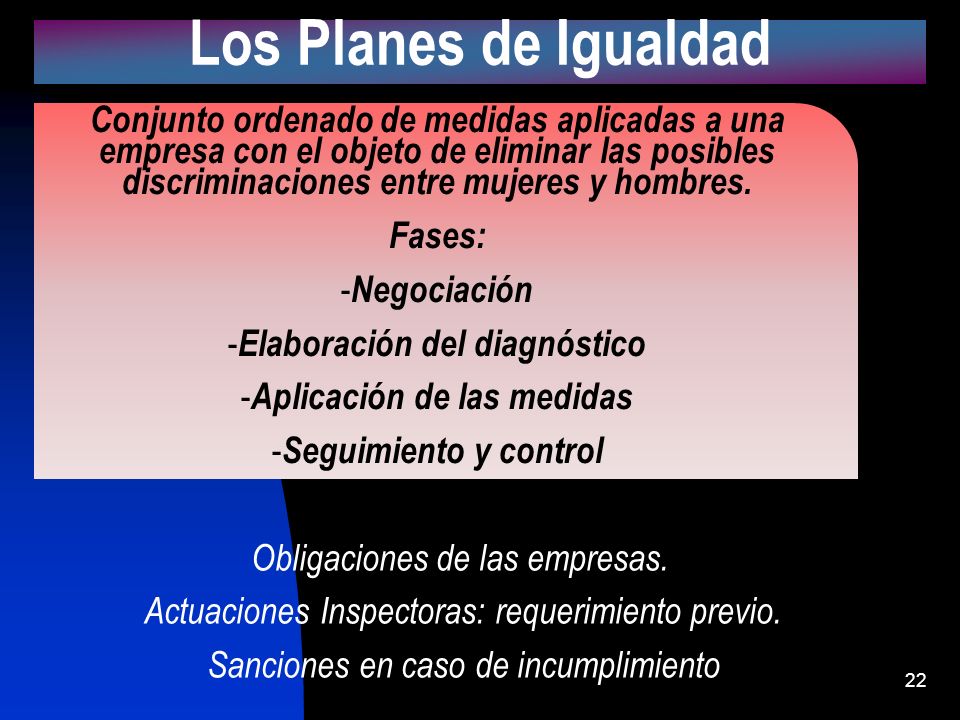 Los Planes de Igualdad

Conjunto ordenado de medidas aplicadas a una empresa con el objeto de eliminar las posibles discriminaciones entre mujeres y hombres.

Fases:

-Negociación

-Elaboración del diagnóstico

-Aplicación de las medidas

-Seguimiento y control

Obligaciones de las empresas.

Actuaciones Inspectoras: requerimiento previo.

Sanciones en caso de incumplimiento

22